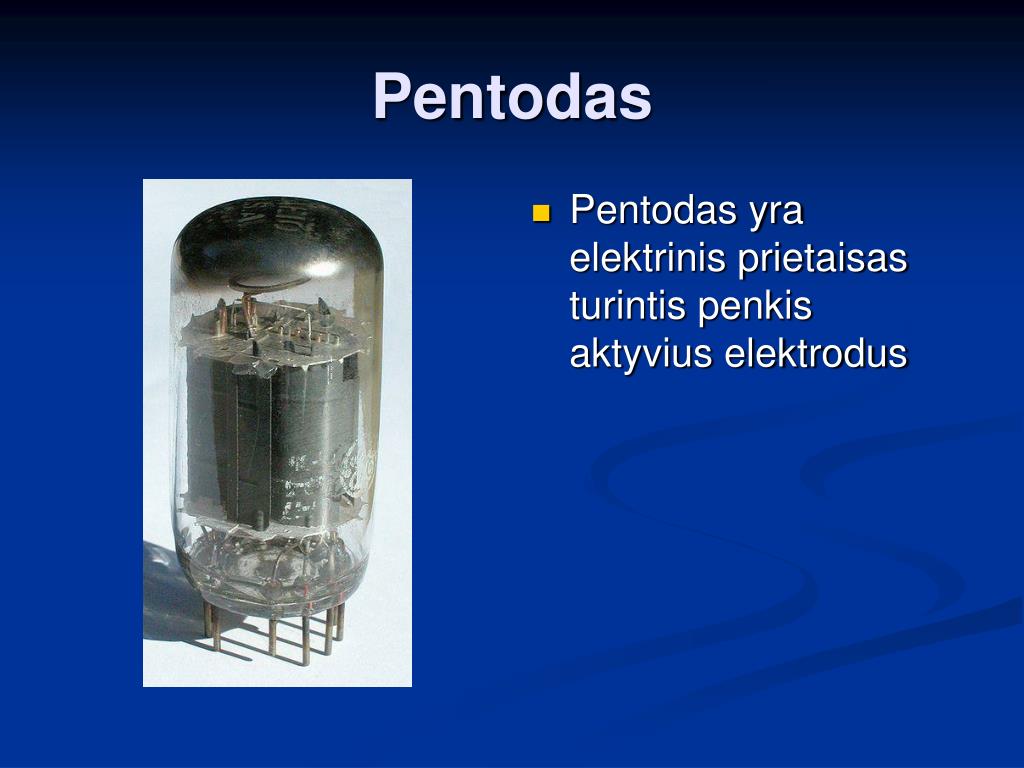 Pentodas

Pentodas yra elektrinis prietaisas turintis penkis aktyvius elektrodus